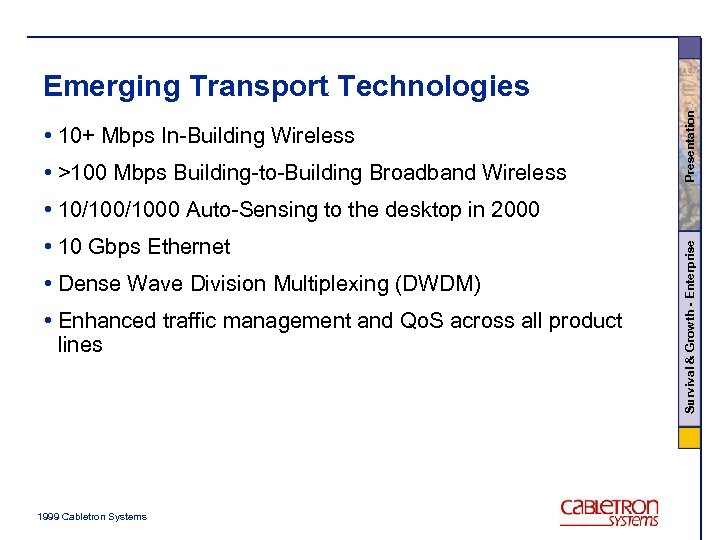 Emerging Transport Technologies

• 10+ Mbps In-Building Wireless

• >100 Mbps Building-to-Building Broadband Wireless

• 10/100/1000 Auto-Sensing to the desktop in 2000

• 10 Gbps Ethernet

• Dense Wave Division Multiplexing (DWDM)

• Enhanced traffic management and QoS across all product lines

Presentation

Survival & Growth - Enterprise

1999 Cabletron Systems

CABLETRON SYSTEMS